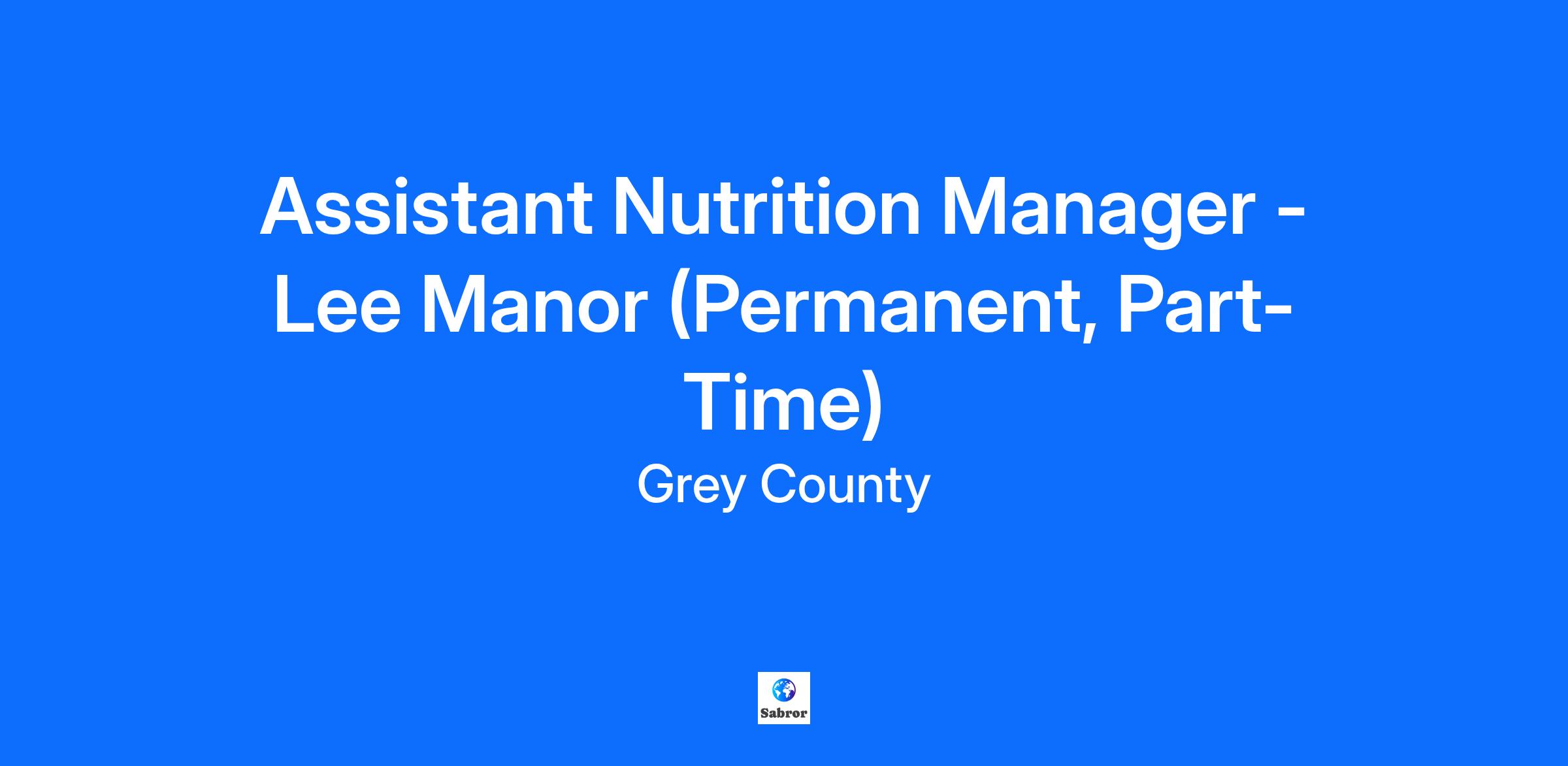 Assistant Nutrition Manager - Lee Manor (Permanent, Part-Time)

Grey County

Sabror